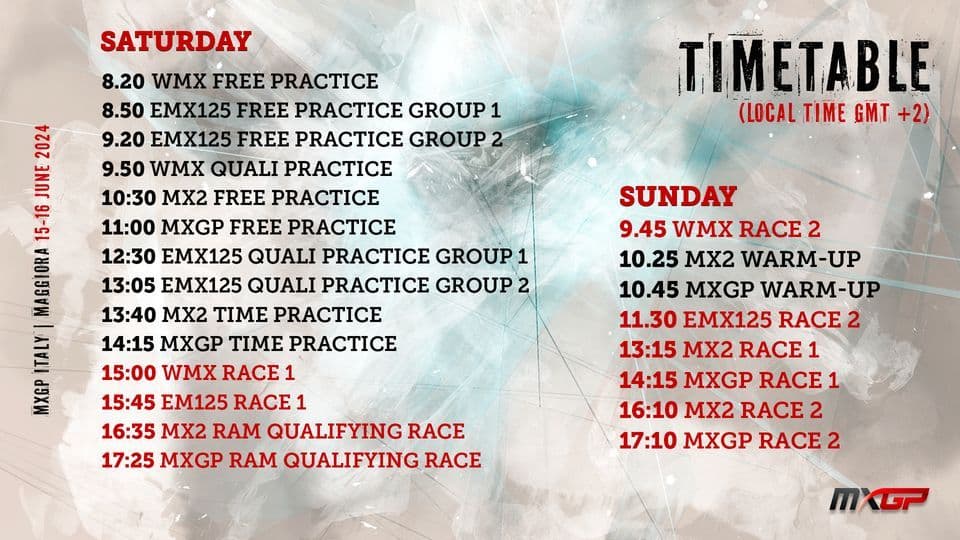 MXGP ITALY | MAGGIORA 15-16 JUNE 2024

SATURDAY
8.20 WMX FREE PRACTICE
8.50 EMX125 FREE PRACTICE GROUP 1
9.20 EMX125 FREE PRACTICE GROUP 2
9.50 WMX QUALI PRACTICE
10:30 MX2 FREE PRACTICE
11:00 MXGP FREE PRACTICE
12:30 EMX125 QUALI PRACTICE GROUP 1
13:05 EMX125 QUALI PRACTICE GROUP 2
13:40 MX2 TIME PRACTICE
14:15 MXGP TIME PRACTICE
15:00 WMX RACE 1
15:45 EM125 RACE 1
16:35 MX2 RAM QUALIFYING RACE
17:25 MXGP RAM QUALIFYING RACE

TIMETABLE
(LOCAL TIME GMT +2)

SUNDAY
9.45 WMX RACE 2
10.25 MX2 WARM-UP
10.45 MXGP WARM-UP
11.30 EMX125 RACE 2
13:15 MX2 RACE 1
14:15 MXGP RACE 1
16:10 MX2 RACE 2
17:10 MXGP RACE 2

MXGP